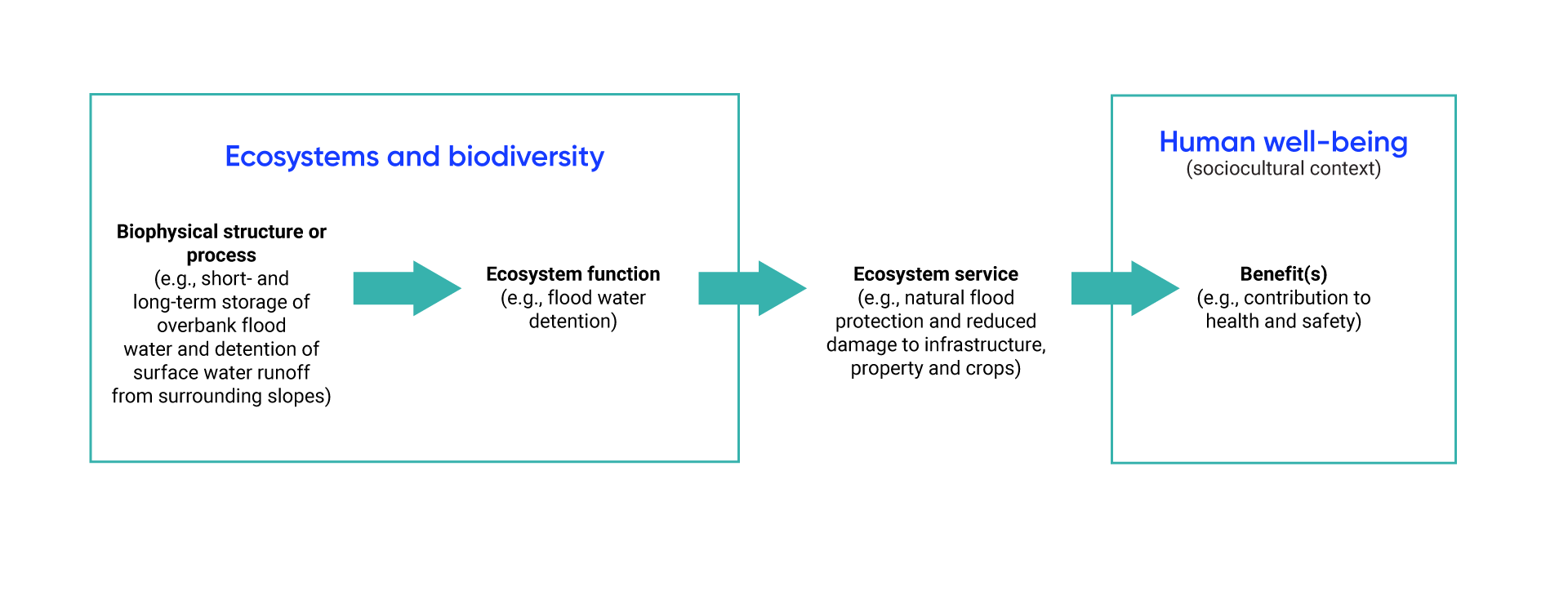 Ecosystems and biodiversity

Biophysical structure or process
(e.g., short- and long-term storage of overbank flood water and detention of surface water runoff from surrounding slopes)

Ecosystem function
(e.g., flood water detention)

Ecosystem service
(e.g., natural flood protection and reduced damage to infrastructure, property and crops)

Human well-being
(sociocultural context)

Benefit(s)
(e.g., contribution to health and safety)